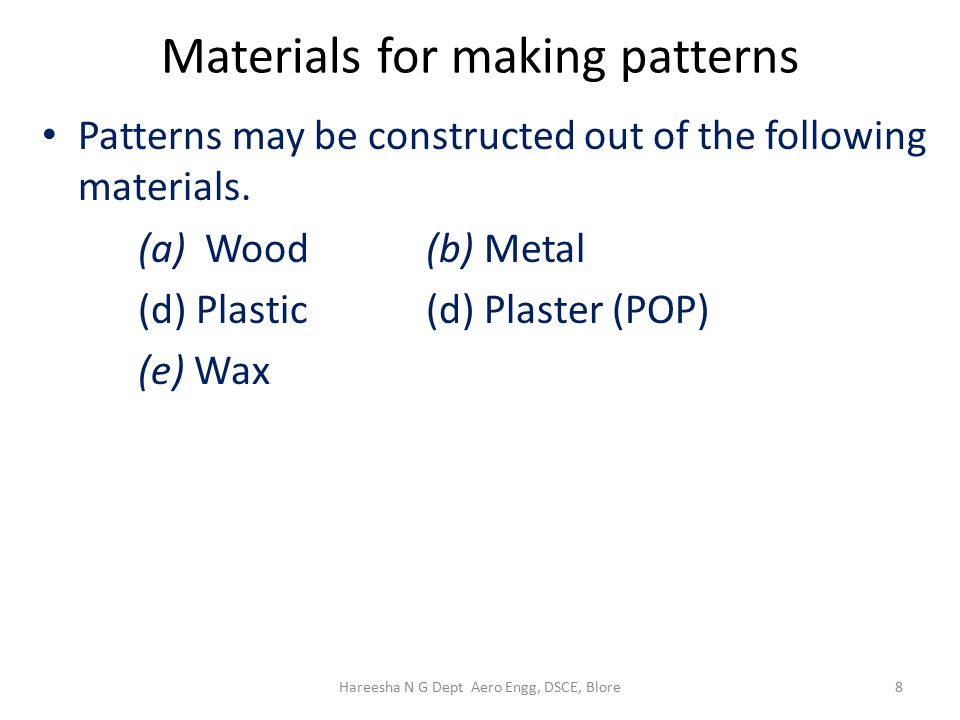 Materials for making patterns

• Patterns may be constructed out of the following materials.

(a) Wood (b) Metal
(d) Plastic (d) Plaster (POP)
(e) Wax

Hareesha N G Dept Aero Engg, DSCE, Blore 8